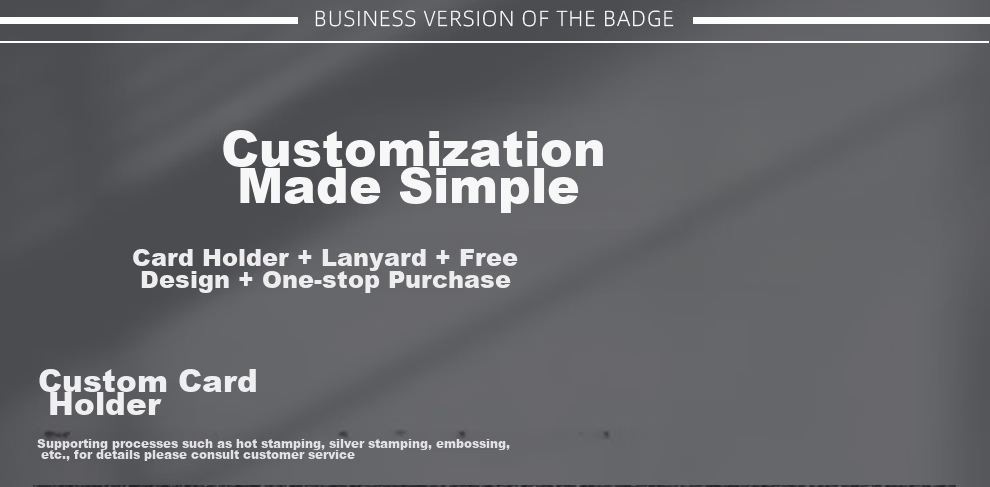 BUSINESS VERSION OF THE BADGE

Customization Made Simple

Card Holder + Lanyard + Free Design + One-stop Purchase

Custom Card Holder

Supporting processes such as hot stamping, silver stamping, embossing, etc., for details please consult customer service